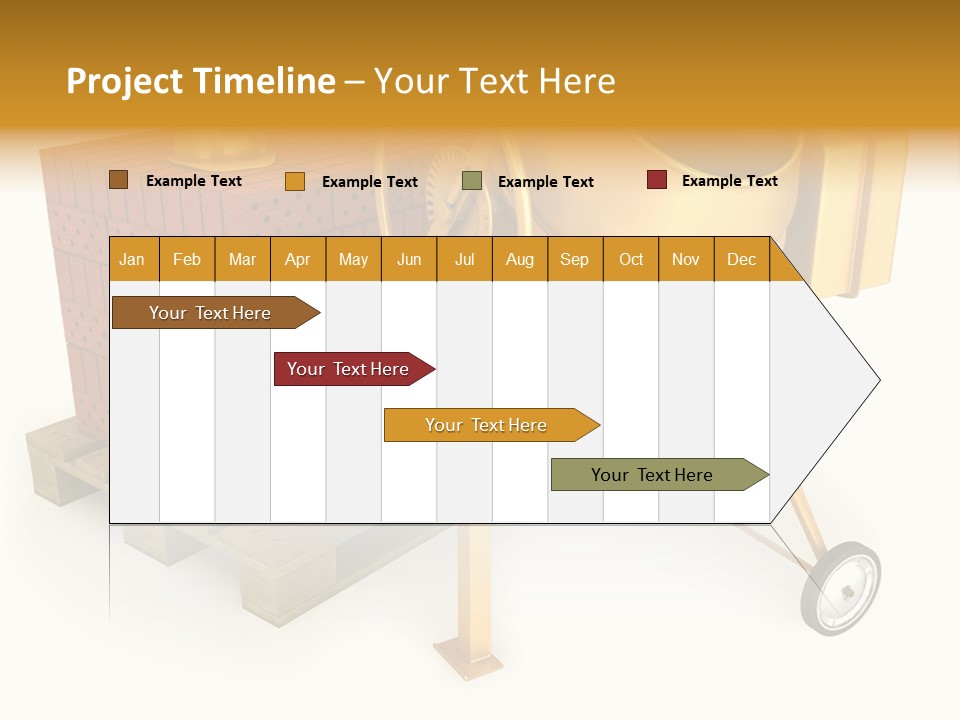 Project Timeline – Your Text Here

Example Text
Example Text
Example Text
Example Text

| Jan | Feb | Mar | Apr | May | Jun | Jul | Aug | Sep | Oct | Nov | Dec |
|---|---|---|---|---|---|---|---|---|---|---|---|

Your Text Here

Your Text Here

Your Text Here

Your Text Here